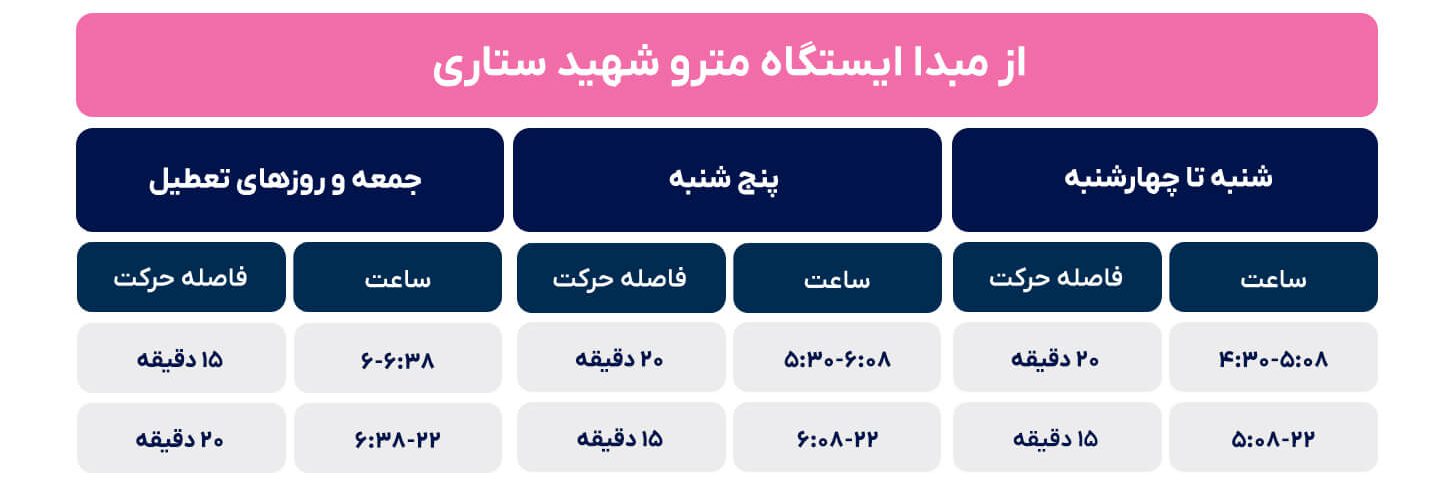 از مبدا ایستگاه مترو شهید ستاری

| شنبه تا چهارشنبه | | پنج شنبه | | جمعه و روزهای تعطیل | |
|---|---|---|---|---|---|
| ساعت | فاصله حرکت | ساعت | فاصله حرکت | ساعت | فاصله حرکت |
| ۴:۳۰-۵:۰۸ | ۲۰ دقیقه | ۵:۳۰-۶:۰۸ | ۲۰ دقیقه | ۶-۶:۳۸ | ۱۵ دقیقه |
| ۵:۰۸-۲۲ | ۱۵ دقیقه | ۶:۰۸-۲۲ | ۱۵ دقیقه | ۶:۳۸-۲۲ | ۲۰ دقیقه |